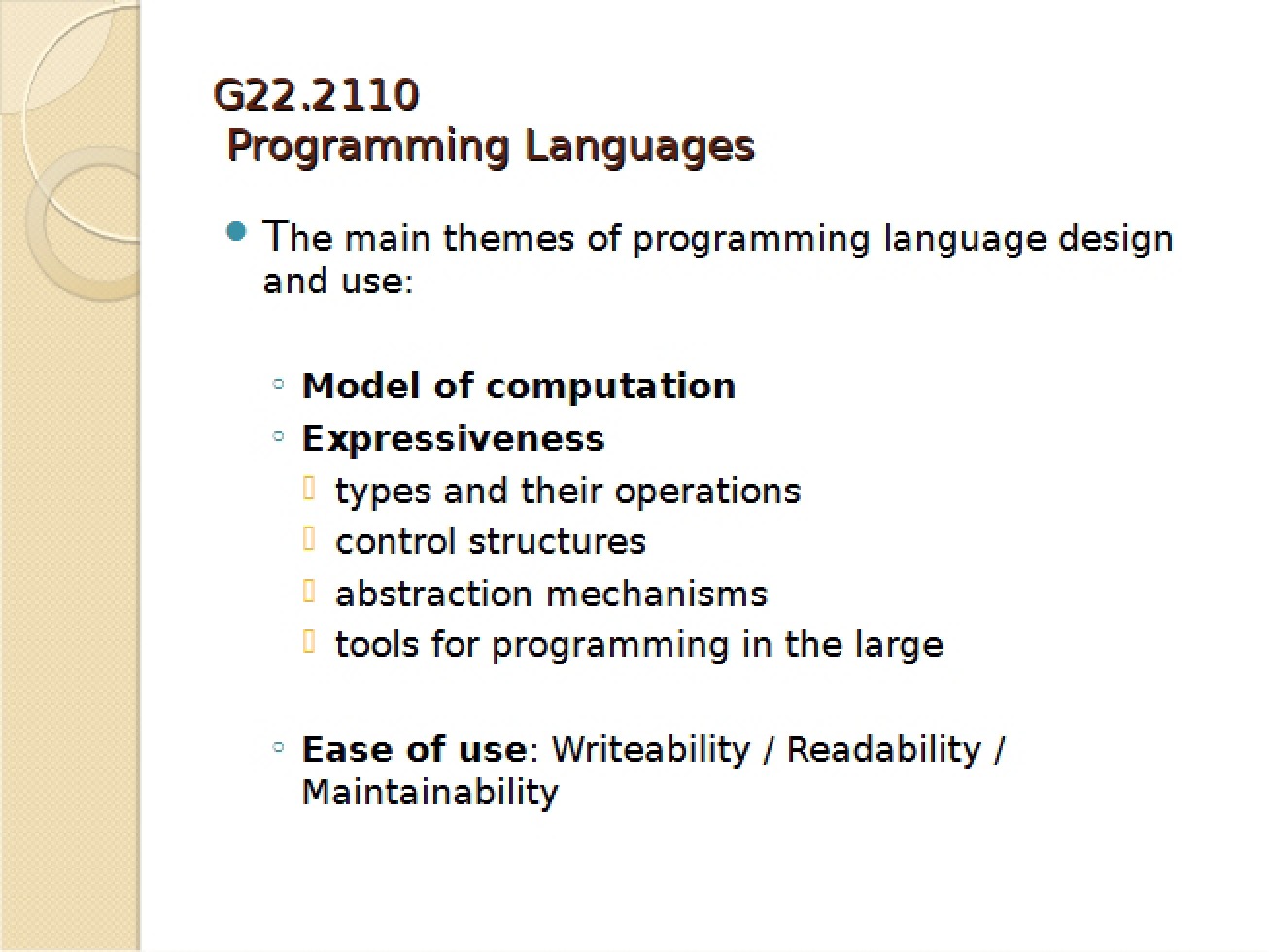 G22.2110
Programming Languages

The main themes of programming language design and use:

Model of computation
Expressiveness
types and their operations
control structures
abstraction mechanisms
tools for programming in the large

Ease of use: Writeability / Readability / Maintainability